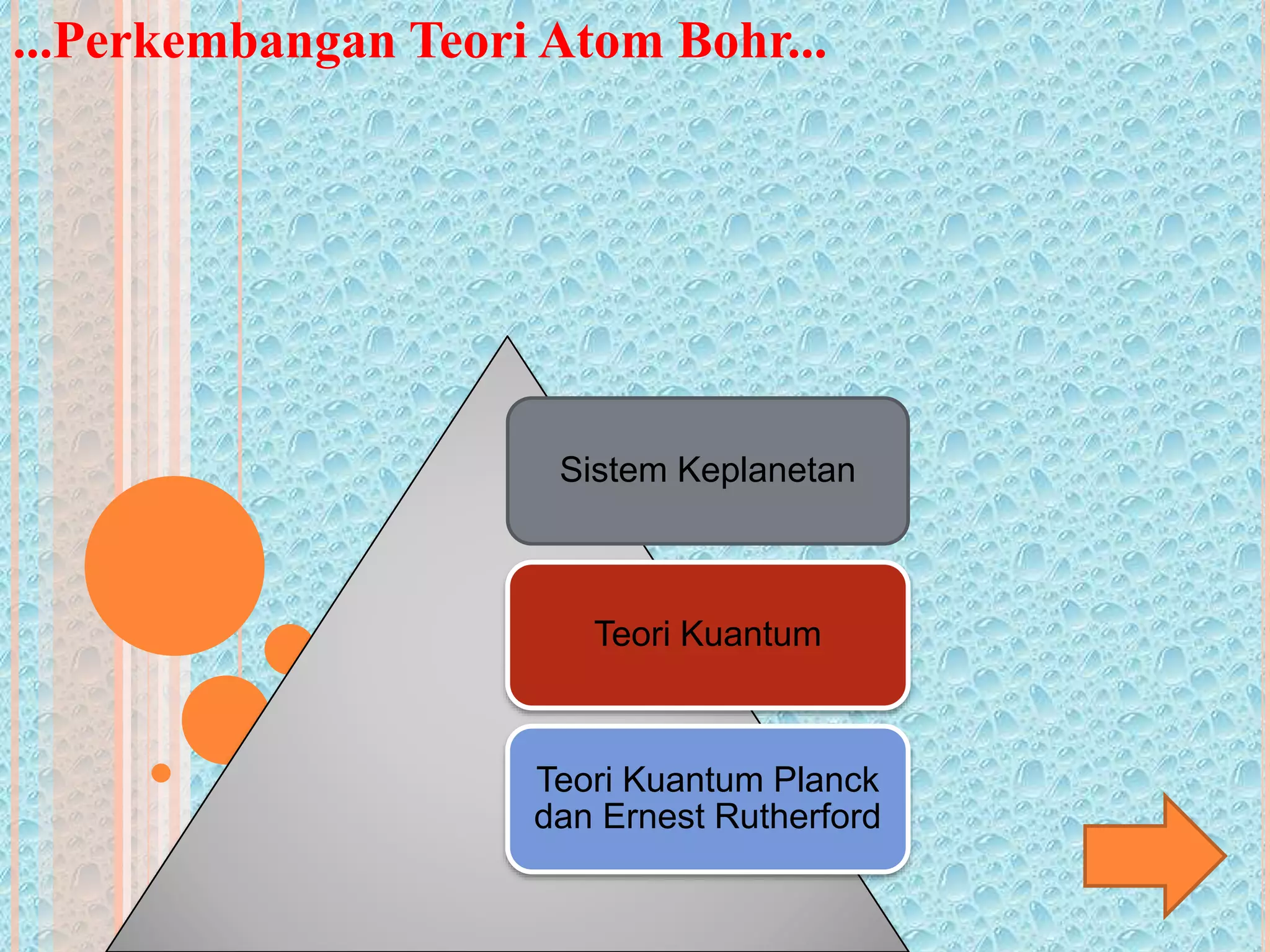 ...Perkembangan Teori Atom Bohr...

Sistem Keplanetan

Teori Kuantum

Teori Kuantum Planck dan Ernest Rutherford